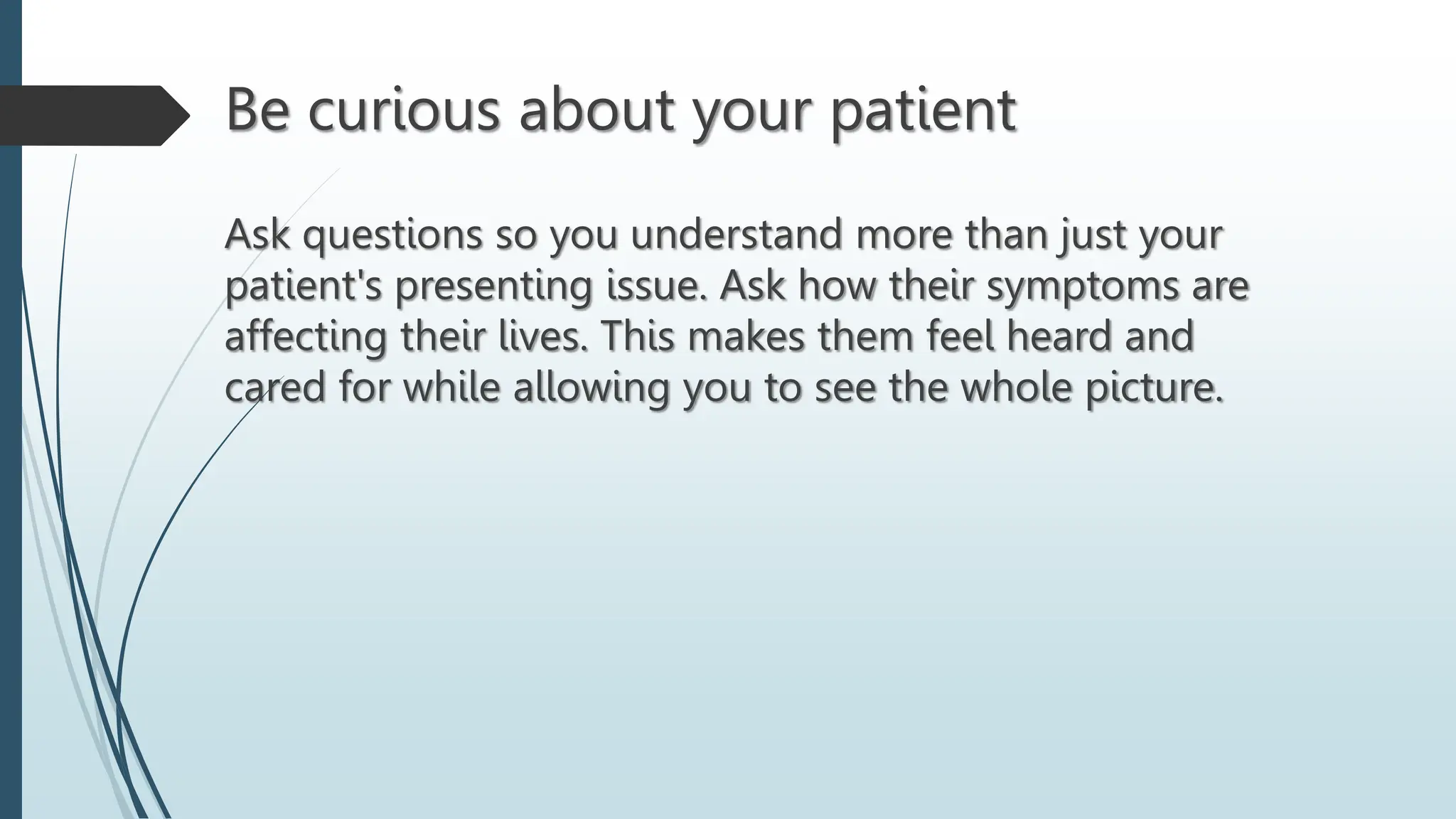 Be curious about your patient

Ask questions so you understand more than just your patient's presenting issue. Ask how their symptoms are affecting their lives. This makes them feel heard and cared for while allowing you to see the whole picture.